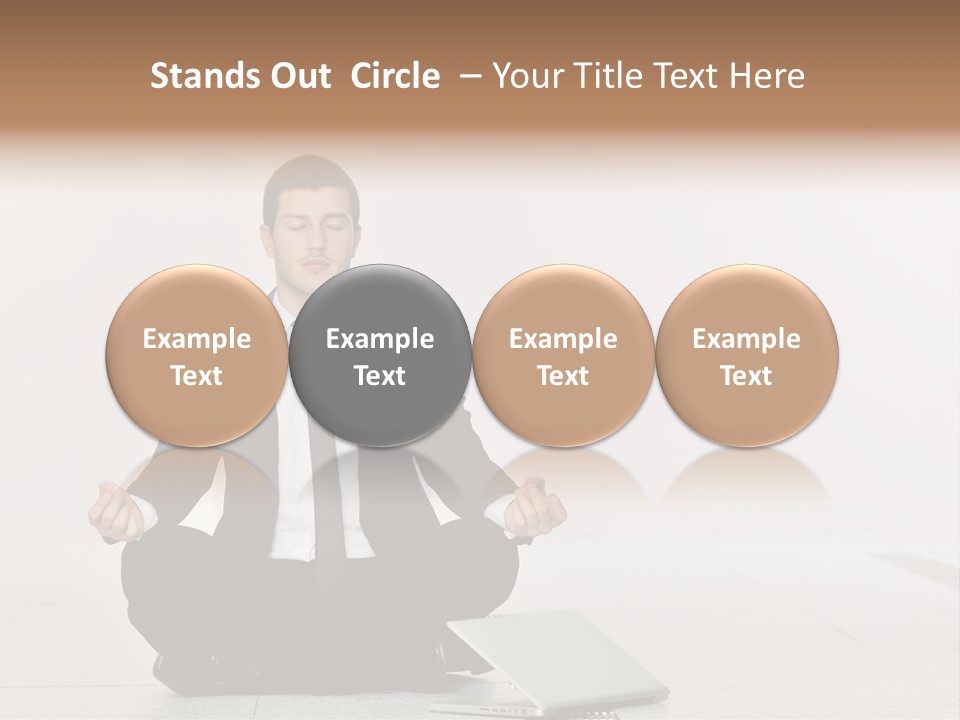 Stands Out Circle – Your Title Text Here

Example Text

Example Text

Example Text

Example Text